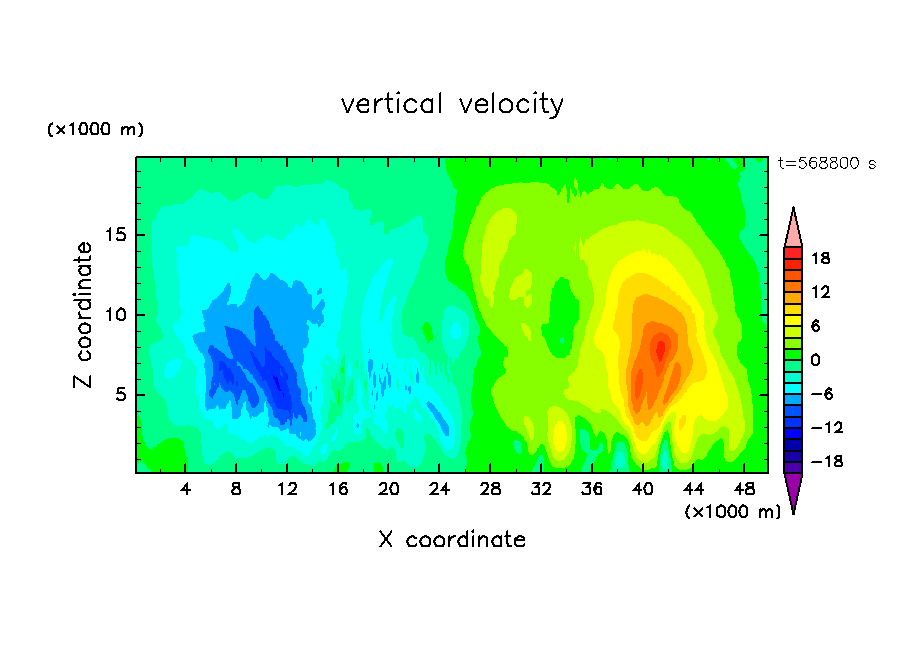 vertical velocity

(×1000 m)

t=568800 s

Z coordinate

15
10
5

4 8 12 16 20 24 28 32 36 40 44 48

(×1000 m)

X coordinate

18
12
6
0
−6
−12
−18